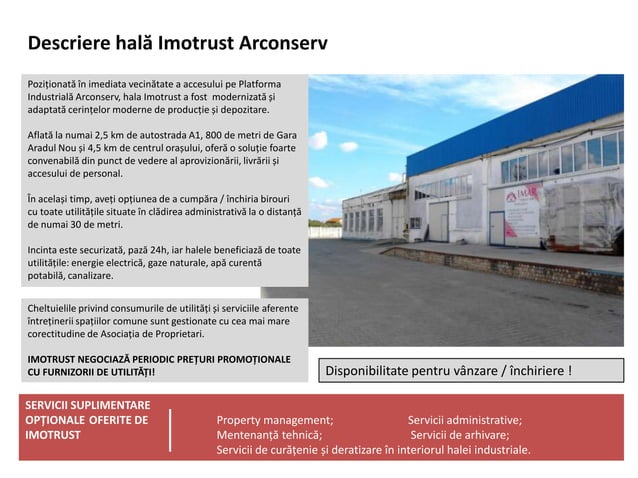 Descriere hală Imotrust Arconserv

Poziționată în imediata vecinătate a accesului pe Platforma Industrială Arconserv, hala Imotrust a fost modernizată și adaptată cerințelor moderne de producție și depozitare.

Aflată la numai 2,5 km de autostrada A1, 800 de metri de Gara Aradul Nou și 4,5 km de centrul orașului, oferă o soluție foarte convenabilă din punct de vedere al aprovizionării, livrării și accesului de personal.

În același timp, aveți opțiunea de a cumpăra / închiria birouri cu toate utilitățile situate în clădirea administrativă la o distanță de numai 30 de metri.

Incinta este securizată, pază 24h, iar halele beneficiază de toate utilitățile: energie electrică, gaze naturale, apă curentă potabilă, canalizare.

Cheltuielile privind consumurile de utilități și serviciile aferente întreținerii spațiilor comune sunt gestionate cu cea mai mare corectitudine de Asociația de Proprietari.

IMOTRUST NEGOCIAZĂ PERIODIC PREȚURI PROMOȚIONALE CU FURNIZORII DE UTILITĂȚI!

IMAR

Disponibilitate pentru vânzare / închiriere !

SERVICII SUPLIMENTARE OPȚIONALE OFERITE DE IMOTRUST

Property management; Servicii administrative;
Mentenanță tehnică; Servicii de arhivare;
Servicii de curățenie și deratizare în interiorul halei industriale.